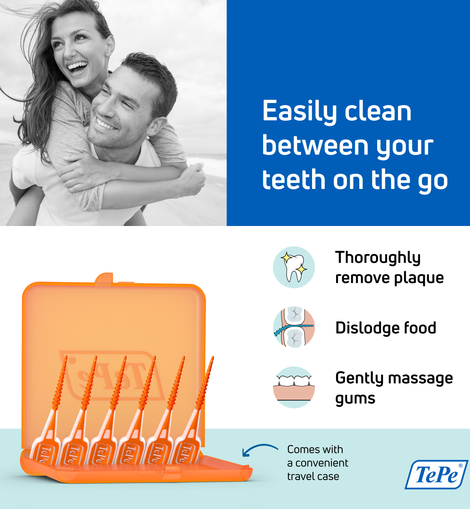 Easily clean between your teeth on the go

Thoroughly remove plaque

Dislodge food

Gently massage gums

TePe

TePe TePe TePe TePe TePe TePe

Comes with a convenient travel case

TePe®